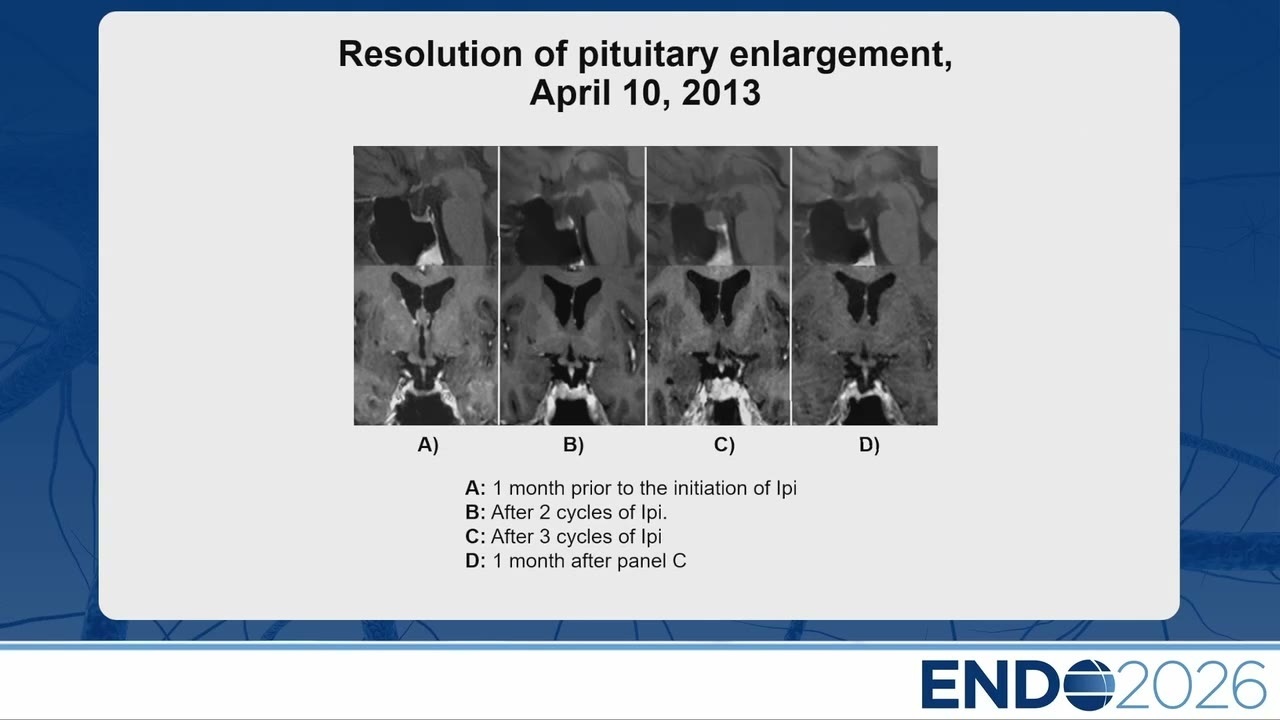 Resolution of pituitary enlargement, April 10, 2013

A)
B)
C)
D)

A: 1 month prior to the initiation of Ipi
B: After 2 cycles of Ipi.
C: After 3 cycles of Ipi
D: 1 month after panel C

ENDO2026